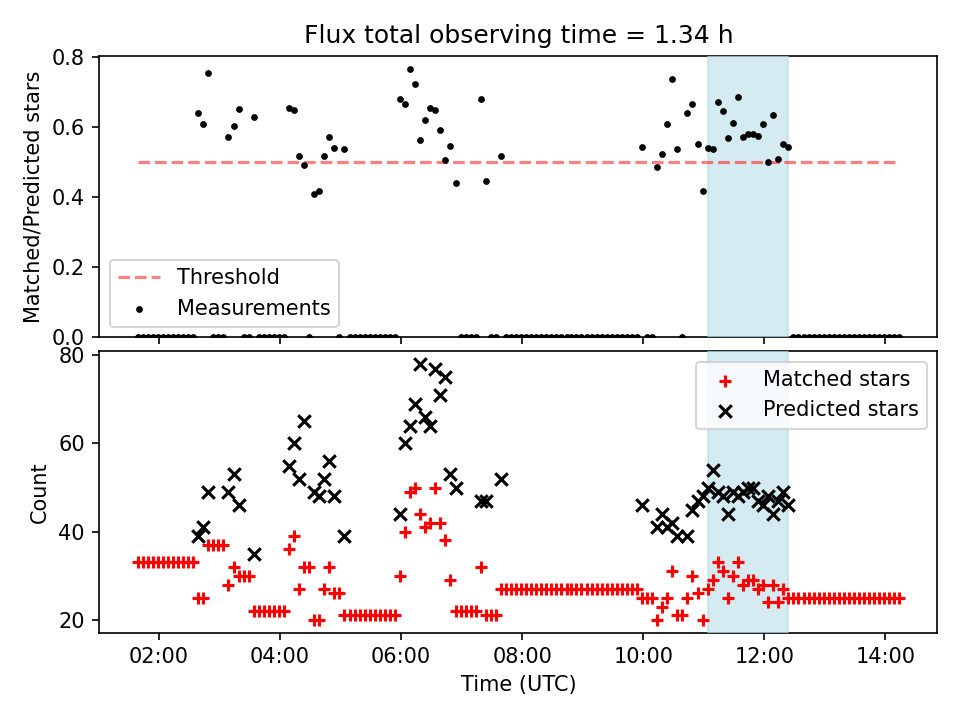 Flux total observing time = 1.34 h

Matched/Predicted stars

0.8
0.6
0.4
0.2
0.0

Threshold
Measurements

Count

80
60
40
20

Matched stars
Predicted stars

02:00
04:00
06:00
08:00
10:00
12:00
14:00

Time (UTC)